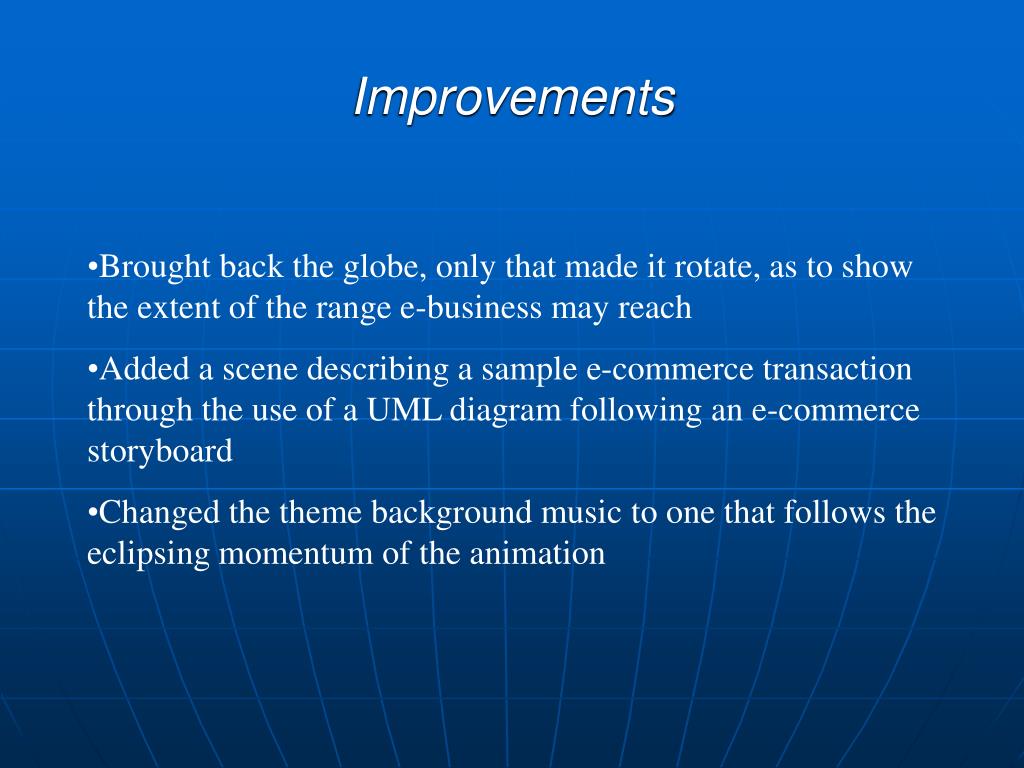 Improvements

•Brought back the globe, only that made it rotate, as to show the extent of the range e-business may reach

•Added a scene describing a sample e-commerce transaction through the use of a UML diagram following an e-commerce storyboard

•Changed the theme background music to one that follows the eclipsing momentum of the animation